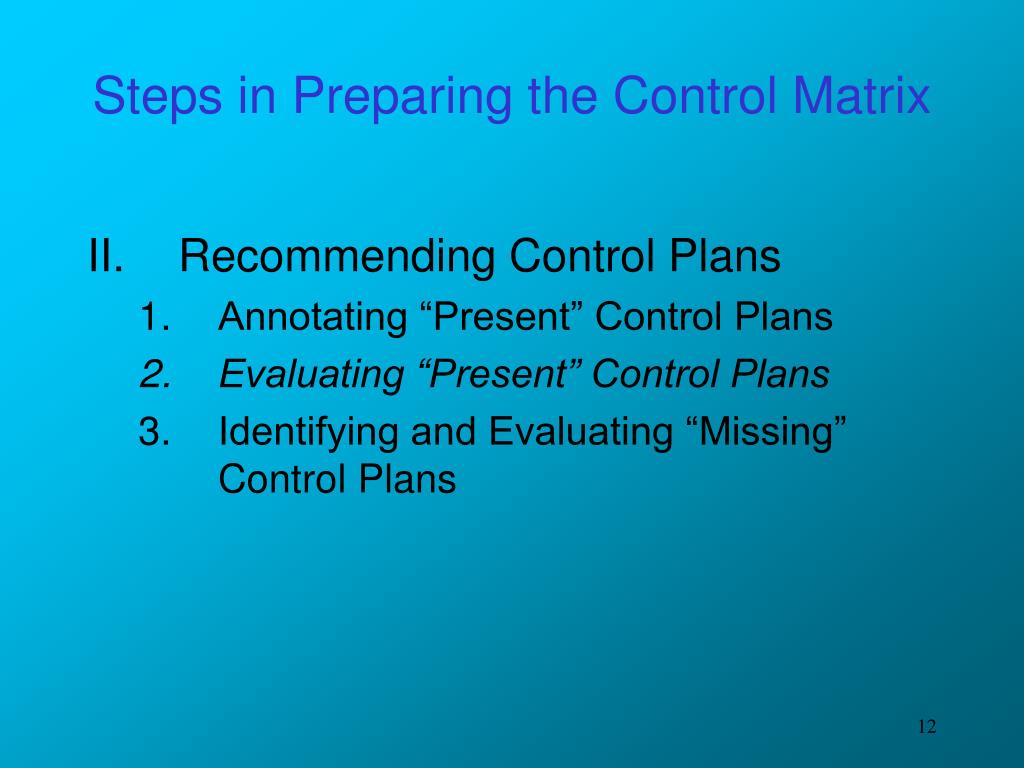 Steps in Preparing the Control Matrix

II. Recommending Control Plans

1. Annotating “Present” Control Plans

2. Evaluating “Present” Control Plans

3. Identifying and Evaluating “Missing” Control Plans

12